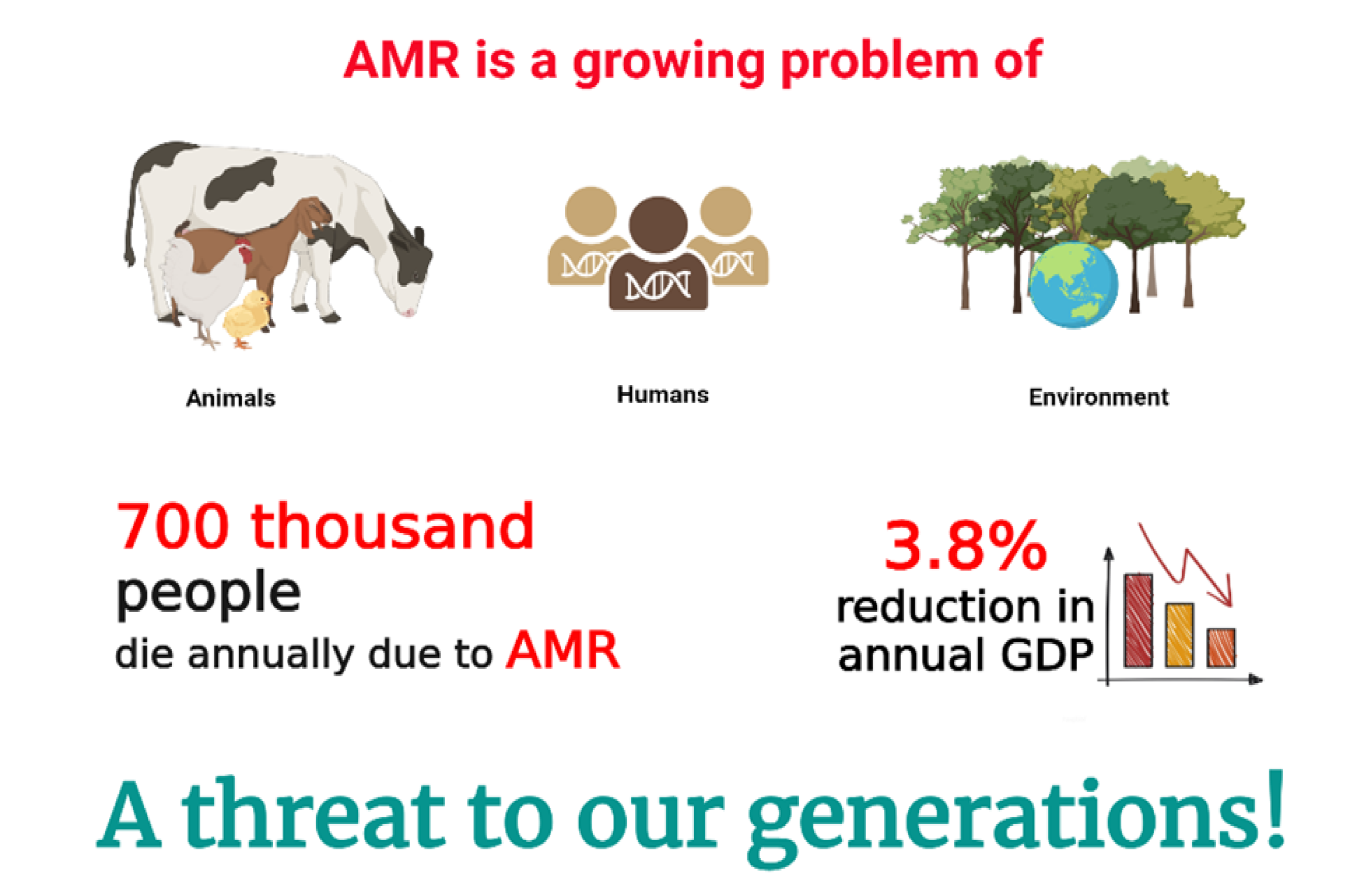 AMR is a growing problem of

Animals

Humans

Environment

700 thousand
people
die annually due to AMR

3.8%
reduction in
annual GDP

A threat to our generations!